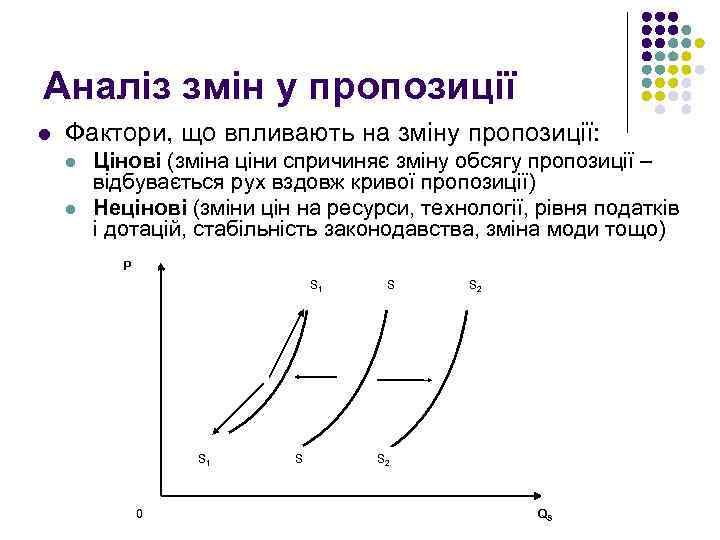 Аналіз змін у пропозиції

Фактори, що впливають на зміну пропозиції:

Цінові (зміна ціни спричиняє зміну обсягу пропозиції – відбувається рух вздовж кривої пропозиції)

Нецінові (зміни цін на ресурси, технології, рівня податків і дотацій, стабільність законодавства, зміна моди тощо)

P

$S_1$ S $S_2$

$S_1$ S $S_2$

0 $Q_s$